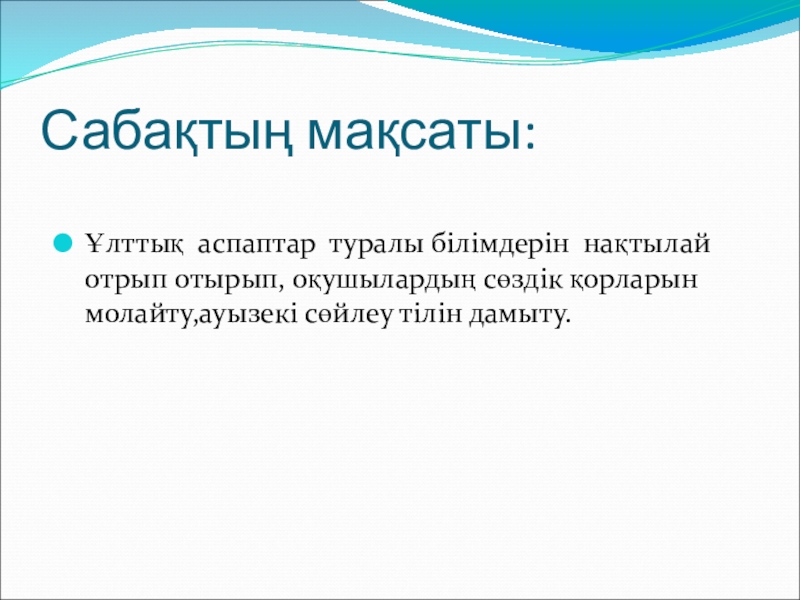 Сабақтың мақсаты:

Ұлттық аспаптар туралы білімдерін нақтылай отрып отырып, оқушылардың сөздік қорларын молайту,ауызекі сөйлеу тілін дамыту.